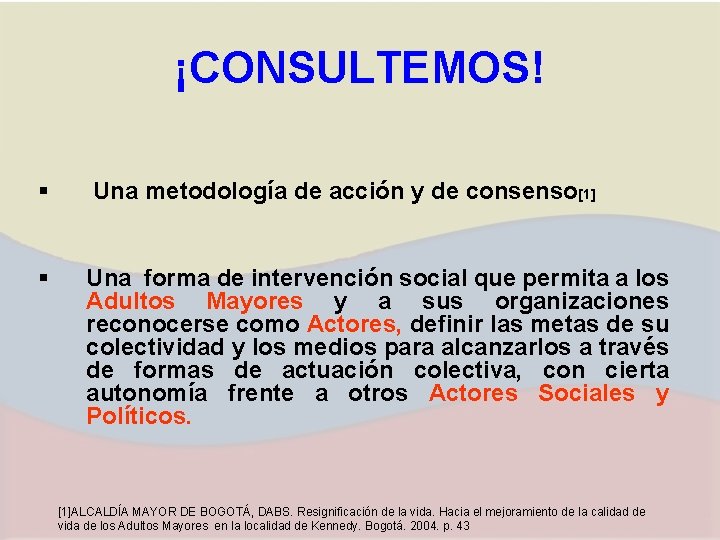 ¡CONSULTEMOS!

▪ Una metodología de acción y de consenso[1]

▪ Una forma de intervención social que permita a los Adultos Mayores y a sus organizaciones reconocerse como Actores, definir las metas de su colectividad y los medios para alcanzarlos a través de formas de actuación colectiva, con cierta autonomía frente a otros Actores Sociales y Políticos.

[1]ALCALDÍA MAYOR DE BOGOTÁ, DABS. Resignificación de la vida. Hacia el mejoramiento de la calidad de vida de los Adultos Mayores en la localidad de Kennedy. Bogotá. 2004. p. 43